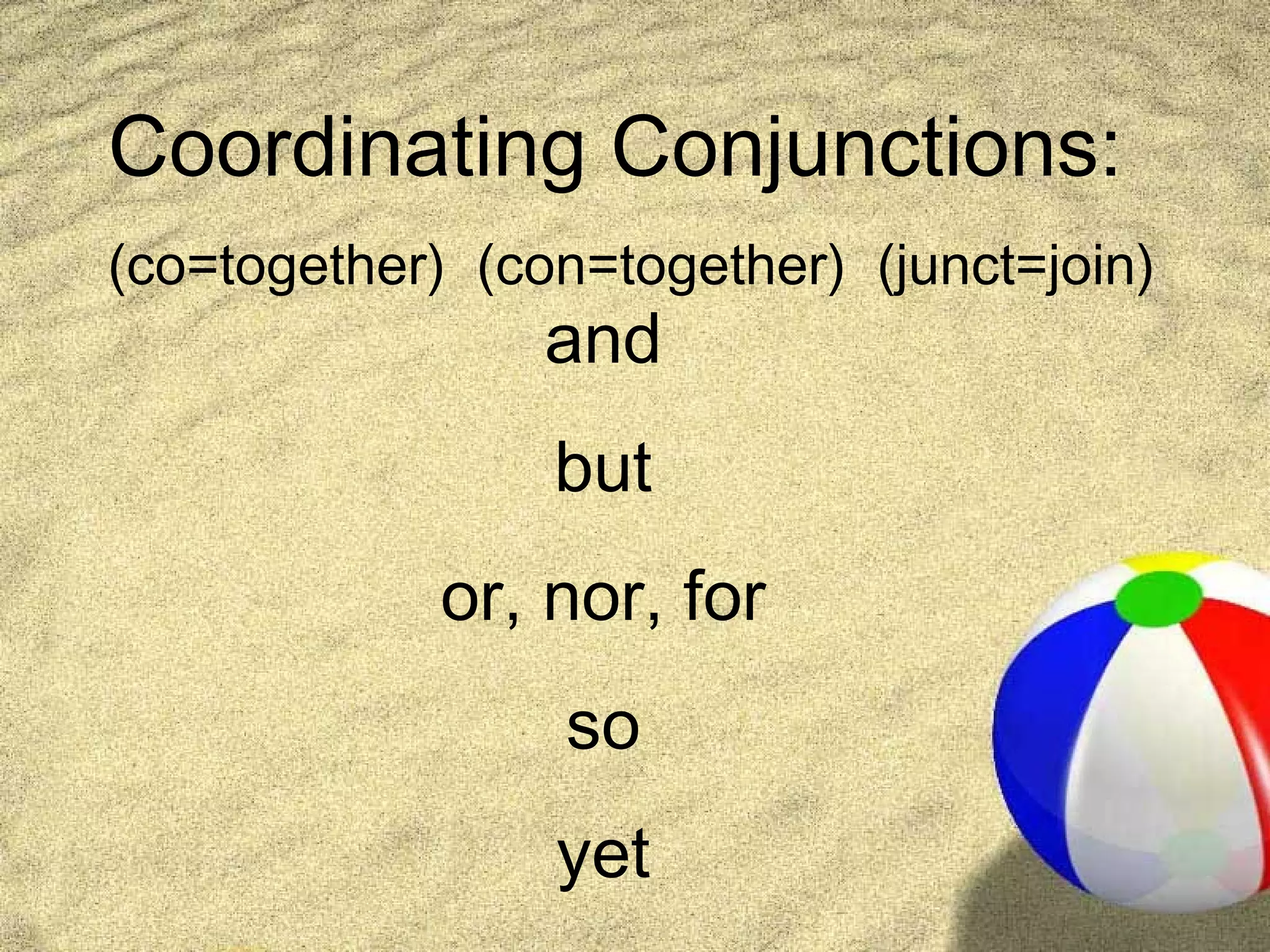 Coordinating Conjunctions:

(co=together) (con=together) (junct=join)

and

but

or, nor, for

so

yet